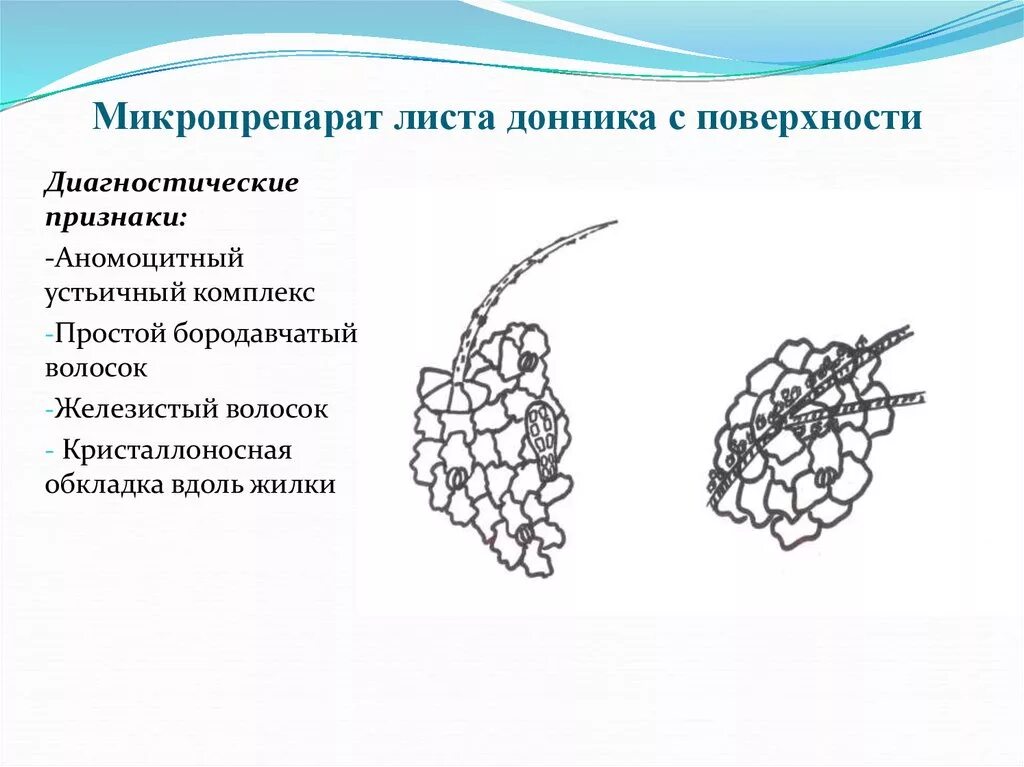 Микропрепарат листа донника с поверхности

Диагностические признаки:

-Аномоцитный устьичный комплекс

-Простой бородавчатый волосок

-Железистый волосок

- Кристаллоносная обкладка вдоль жилки